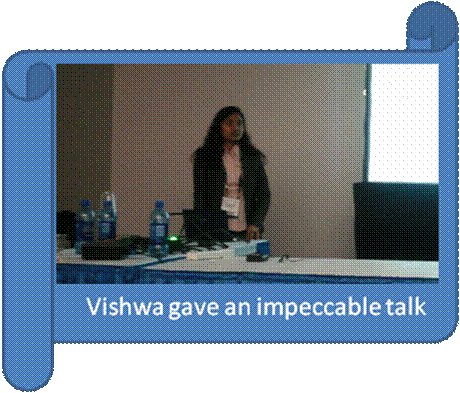 Vishwa gave an impeccable talk